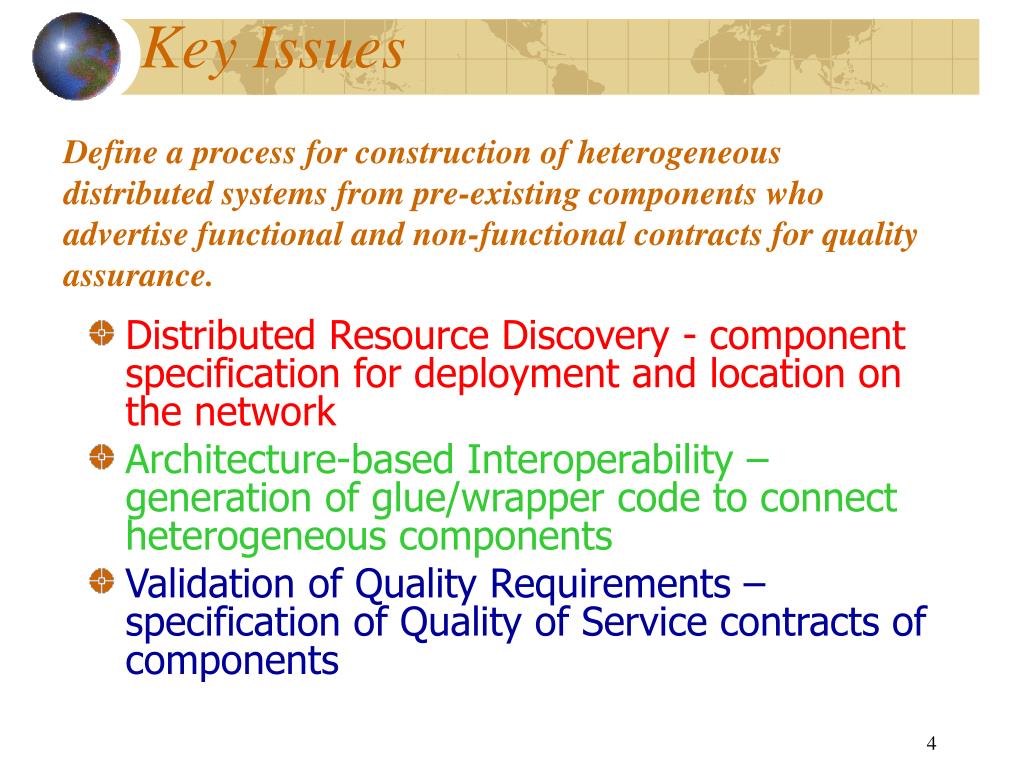 Key Issues

Define a process for construction of heterogeneous distributed systems from pre-existing components who advertise functional and non-functional contracts for quality assurance.

Distributed Resource Discovery - component specification for deployment and location on the network

Architecture-based Interoperability – generation of glue/wrapper code to connect heterogeneous components

Validation of Quality Requirements – specification of Quality of Service contracts of components

4